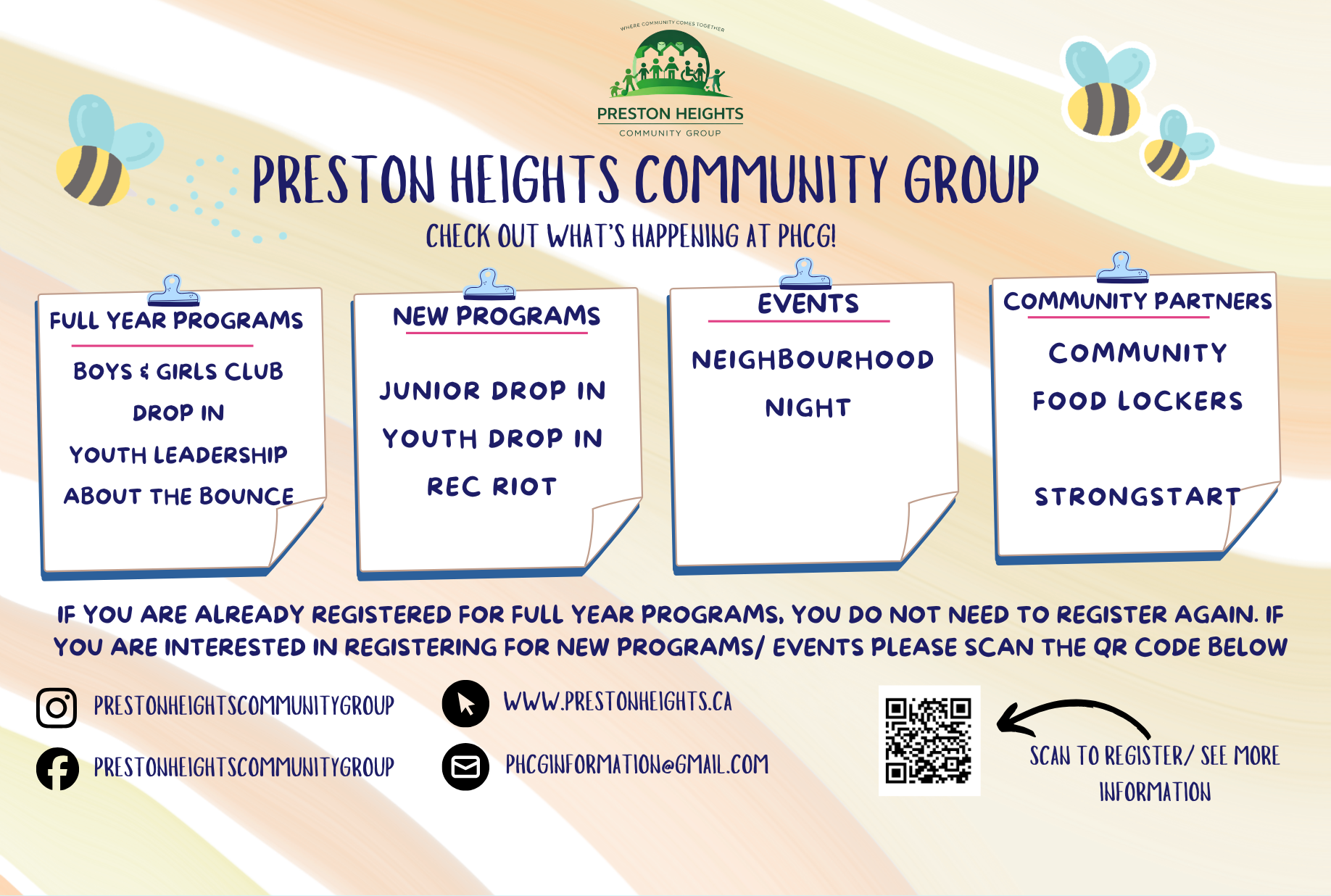 WHERE COMMUNITY COMES TOGETHER

PRESTON HEIGHTS
COMMUNITY GROUP

PRESTON HEIGHTS COMMUNITY GROUP

CHECK OUT WHAT'S HAPPENING AT PHCG!

FULL YEAR PROGRAMS

BOYS & GIRLS CLUB
DROP IN
YOUTH LEADERSHIP
ABOUT THE BOUNCE

NEW PROGRAMS

JUNIOR DROP IN
YOUTH DROP IN
REC RIOT

EVENTS

NEIGHBOURHOOD NIGHT

COMMUNITY PARTNERS

COMMUNITY FOOD LOCKERS

STRONGSTART

IF YOU ARE ALREADY REGISTERED FOR FULL YEAR PROGRAMS, YOU DO NOT NEED TO REGISTER AGAIN. IF YOU ARE INTERESTED IN REGISTERING FOR NEW PROGRAMS/ EVENTS PLEASE SCAN THE QR CODE BELOW

PRESTONHEIGHTSCOMMUNITYGROUP

PRESTONHEIGHTSCOMMUNITYGROUP

WWW.PRESTONHEIGHTS.CA

PHCGINFORMATION@GMAIL.COM

SCAN TO REGISTER/ SEE MORE INFORMATION